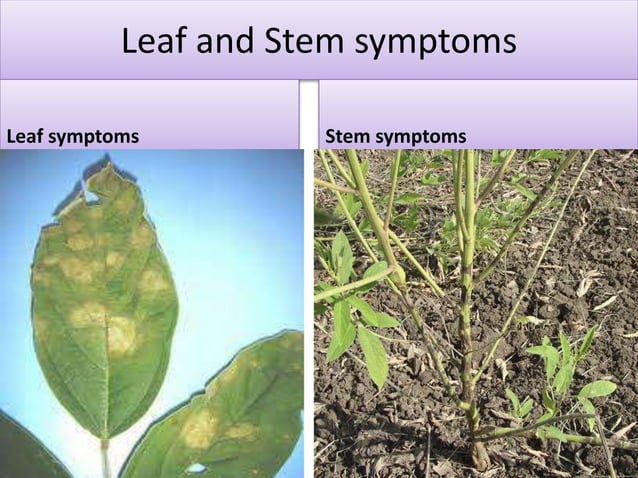 Leaf and Stem symptoms

Leaf symptoms

Stem symptoms